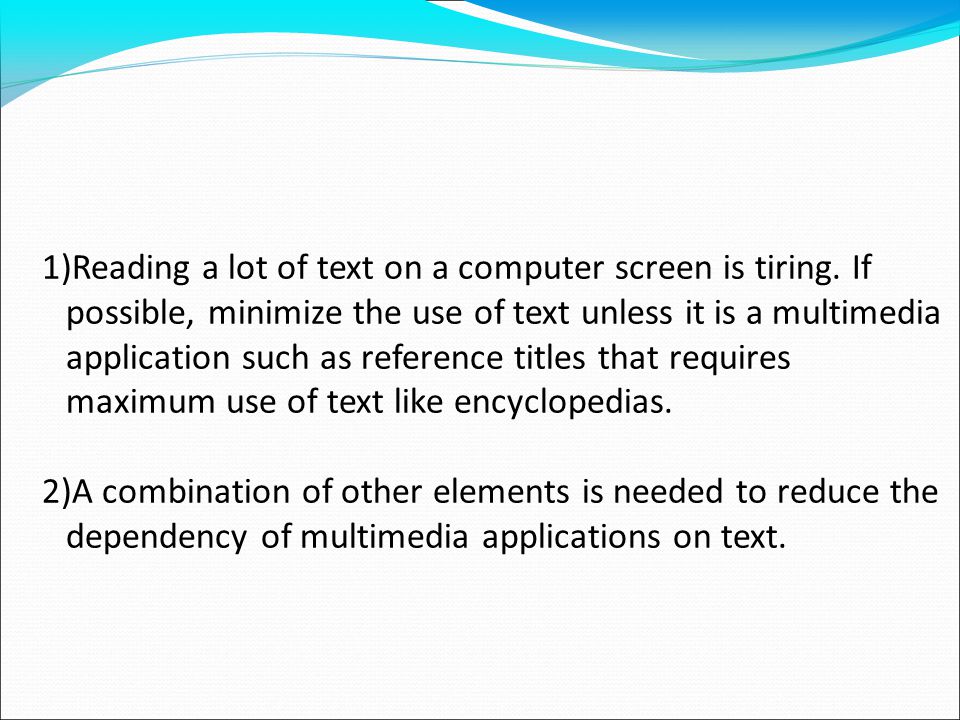 1)Reading a lot of text on a computer screen is tiring. If possible, minimize the use of text unless it is a multimedia application such as reference titles that requires maximum use of text like encyclopedias.

2)A combination of other elements is needed to reduce the dependency of multimedia applications on text.